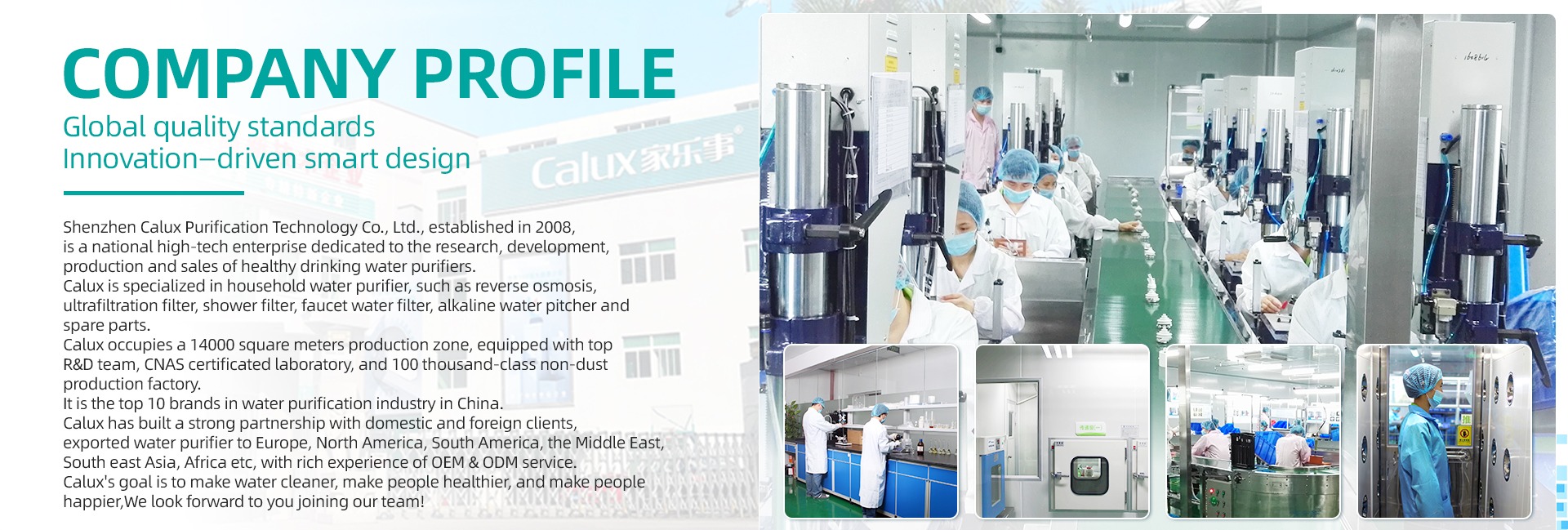 COMPANY PROFILE

Global quality standards
Innovation–driven smart design

Calux家乐事

Shenzhen Calux Purification Technology Co., Ltd., established in 2008, is a national high-tech enterprise dedicated to the research, development, production and sales of healthy drinking water purifiers.
Calux is specialized in household water purifier, such as reverse osmosis, ultrafiltration filter, shower filter, faucet water filter, alkaline water pitcher and spare parts.
Calux occupies a 14000 square meters production zone, equipped with top R&D team, CNAS certificated laboratory, and 100 thousand-class non-dust production factory.
It is the top 10 brands in water purification industry in China.
Calux has built a strong partnership with domestic and foreign clients, exported water purifier to Europe, North America, South America, the Middle East, South east Asia, Africa etc, with rich experience of OEM & ODM service.
Calux's goal is to make water cleaner, make people healthier, and make people happier,We look forward to you joining our team!